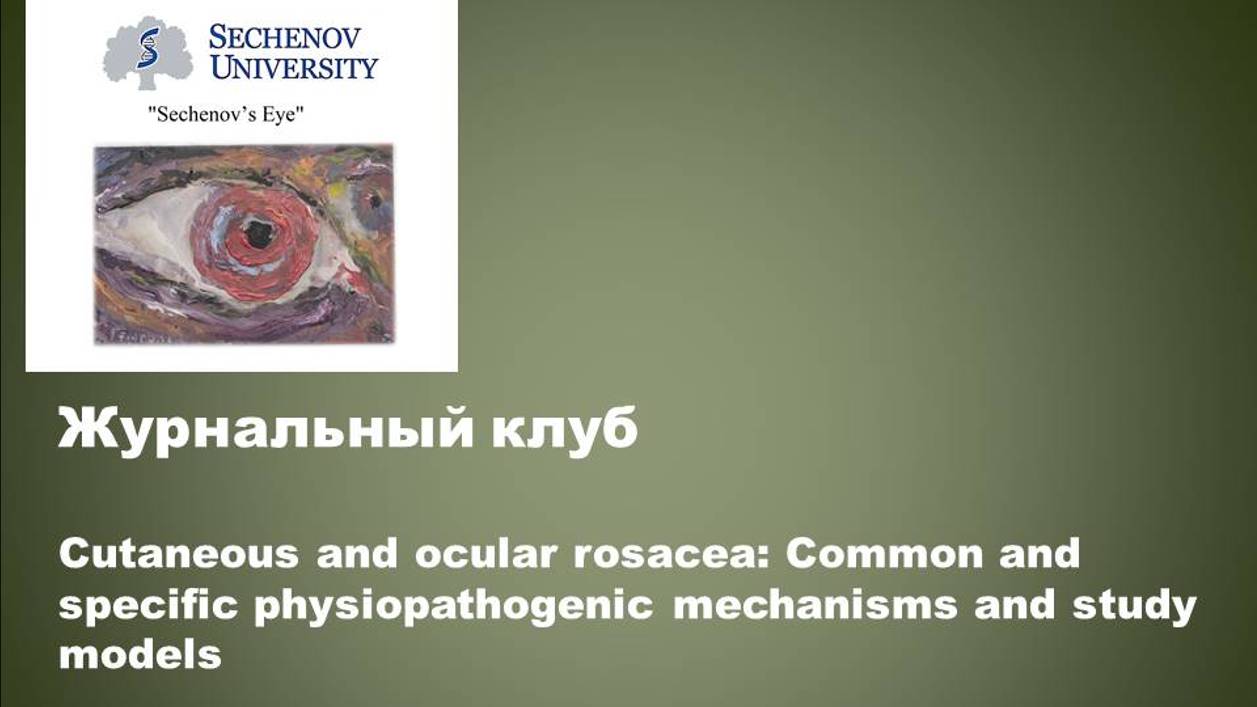 SECHENOV UNIVERSITY

"Sechenov's Eye"

Журнальный клуб

Cutaneous and ocular rosacea: Common and specific physiopathogenic mechanisms and study models